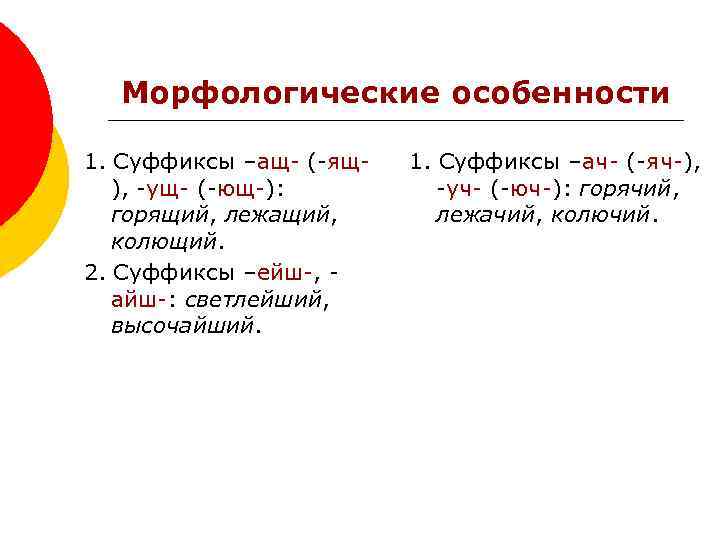 Морфологические особенности

1. Суффиксы –ащ- (-ящ-), -ущ- (-ющ-): горящий, лежащий, колющий.

2. Суффиксы –ейш-, -айш-: светлейший, высочайший.

1. Суффиксы –ач- (-яч-), -уч- (-юч-): горячий, лежачий, колючий.